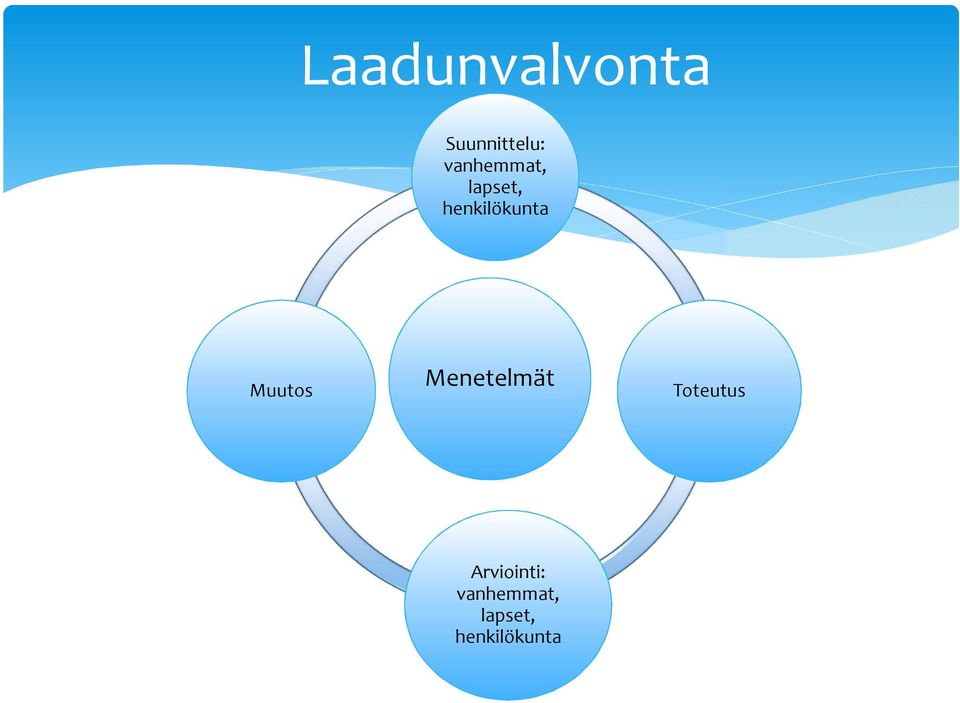 Laadunvalvonta

Suunnittelu: vanhemmat, lapset, henkilökunta

Muutos

Menetelmät

Toteutus

Arviointi: vanhemmat, lapset, henkilökunta